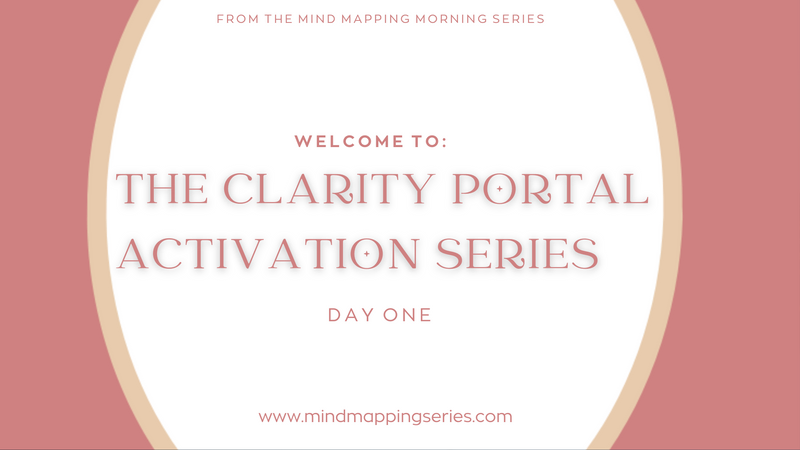 FROM THE MIND MAPPING MORNING SERIES

WELCOME TO:

THE CLARITY PORTAL ACTIVATION SERIES

DAY ONE

www.mindmappingseries.com